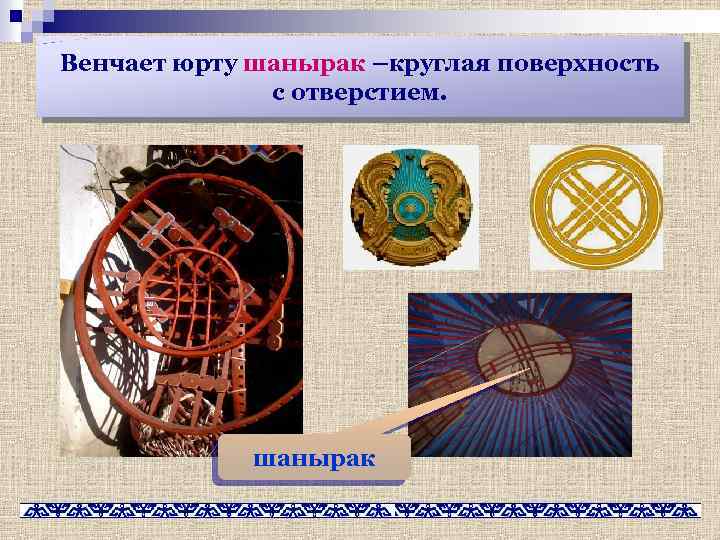 Венчает юрту шанырак –круглая поверхность с отверстием.

шанырак